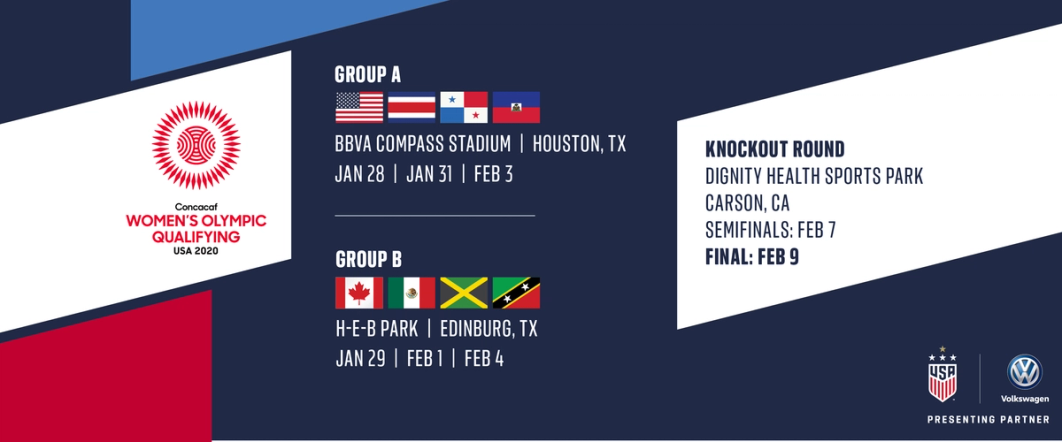 Concacaf
WOMEN'S OLYMPIC QUALIFYING
USA 2020

GROUP A
BBVA COMPASS STADIUM | HOUSTON, TX
JAN 28 | JAN 31 | FEB 3

GROUP B
H-E-B PARK | EDINBURG, TX
JAN 29 | FEB 1 | FEB 4

KNOCKOUT ROUND
DIGNITY HEALTH SPORTS PARK
CARSON, CA
SEMIFINALS: FEB 7
FINAL: FEB 9

USA
Volkswagen
PRESENTING PARTNER